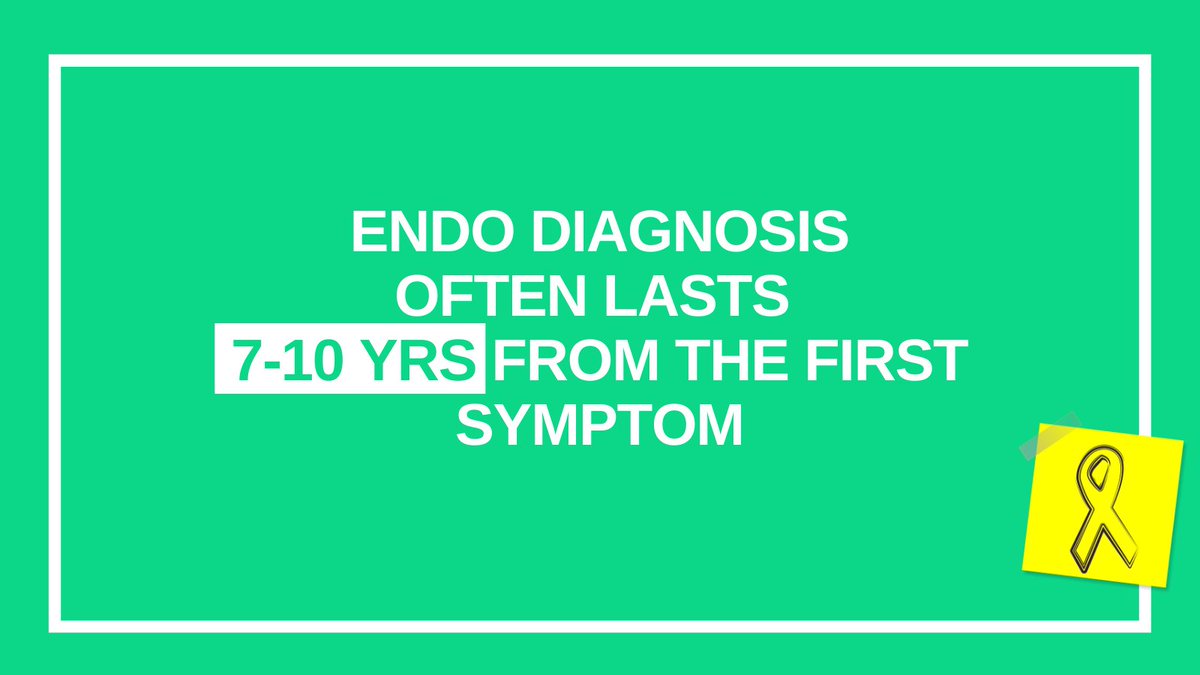 ENDO DIAGNOSIS OFTEN LASTS 7-10 YRS FROM THE FIRST SYMPTOM